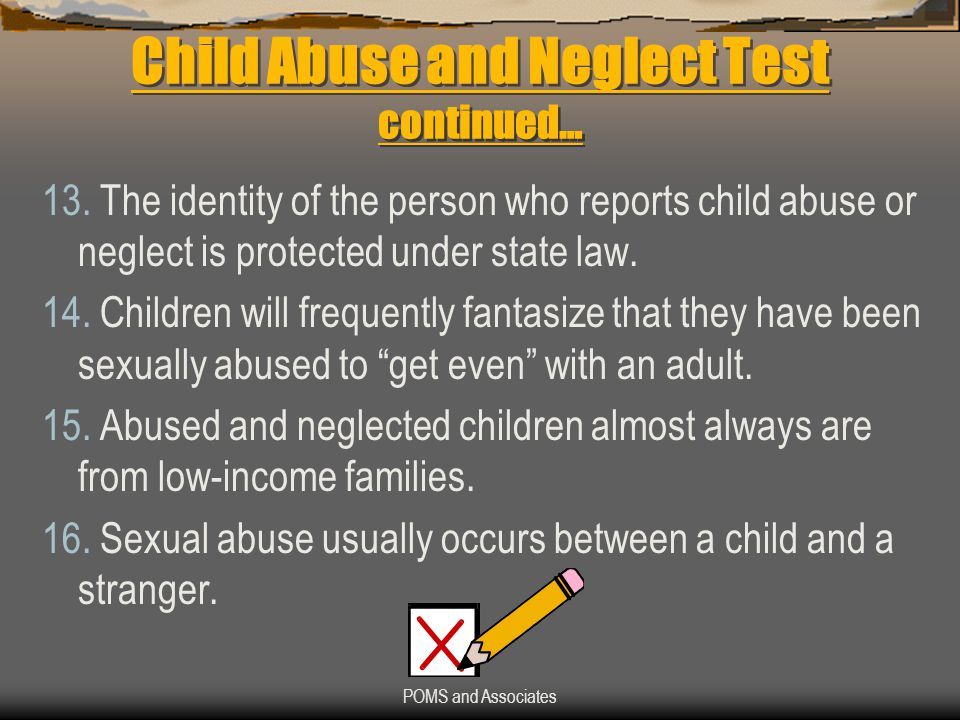 Child Abuse and Neglect Test
continued…

13. The identity of the person who reports child abuse or neglect is protected under state law.

14. Children will frequently fantasize that they have been sexually abused to “get even” with an adult.

15. Abused and neglected children almost always are from low-income families.

16. Sexual abuse usually occurs between a child and a stranger.

POMS and Associates